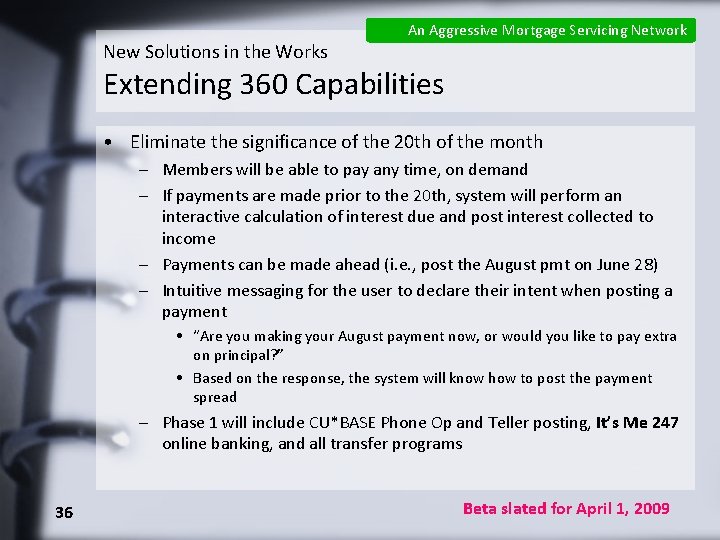 An Aggressive Mortgage Servicing Network

New Solutions in the Works
Extending 360 Capabilities

• Eliminate the significance of the 20th of the month
– Members will be able to pay any time, on demand
– If payments are made prior to the 20th, system will perform an interactive calculation of interest due and post interest collected to income
– Payments can be made ahead (i.e., post the August pmt on June 28)
– Intuitive messaging for the user to declare their intent when posting a payment
• "Are you making your August payment now, or would you like to pay extra on principal?"
• Based on the response, the system will know how to post the payment spread
– Phase 1 will include CU*BASE Phone Op and Teller posting, It's Me 247 online banking, and all transfer programs

36

Beta slated for April 1, 2009